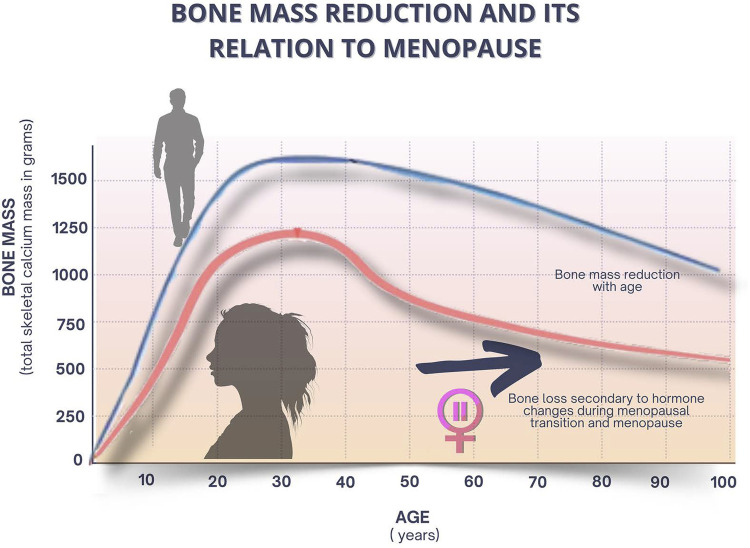 BONE MASS REDUCTION AND ITS RELATION TO MENOPAUSE

BONE MASS
(total skeletal calcium mass in grams)

1500
1250
1000
750
500
250
0

Bone mass reduction with age

Bone loss secondary to hormone changes during menopausal transition and menopause

10 20 30 40 50 60 70 80 90 100

AGE
( years)